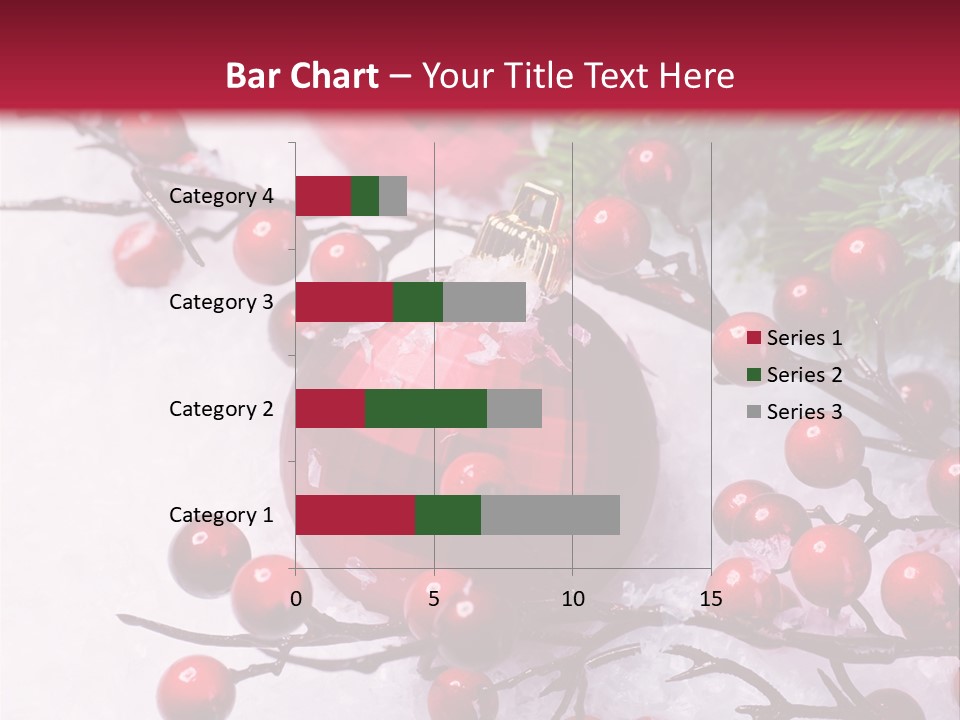 Bar Chart – Your Title Text Here

Category 4
Category 3
Category 2
Category 1

0
5
10
15

Series 1
Series 2
Series 3